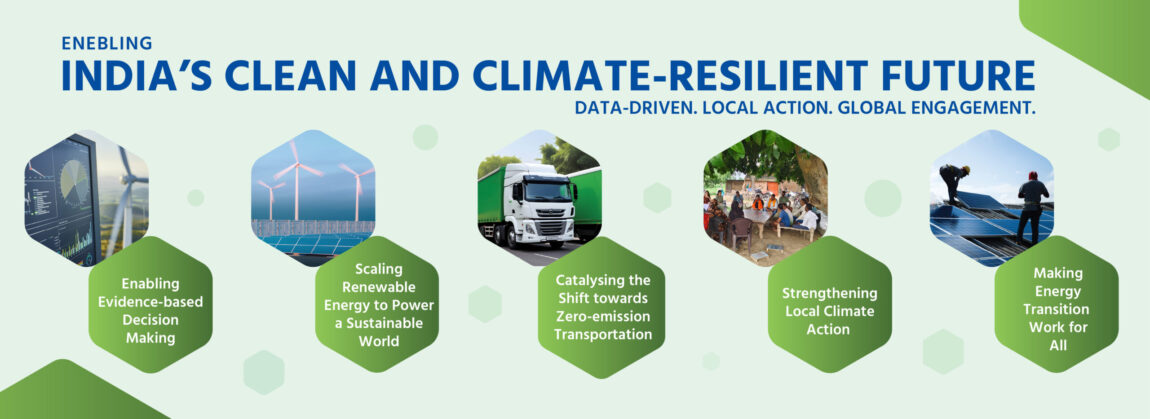 ENEBLING

INDIA'S CLEAN AND CLIMATE-RESILIENT FUTURE

DATA-DRIVEN. LOCAL ACTION. GLOBAL ENGAGEMENT.

Enabling Evidence-based Decision Making

Scaling Renewable Energy to Power a Sustainable World

Catalysing the Shift towards Zero-emission Transportation

Strengthening Local Climate Action

Making Energy Transition Work for All